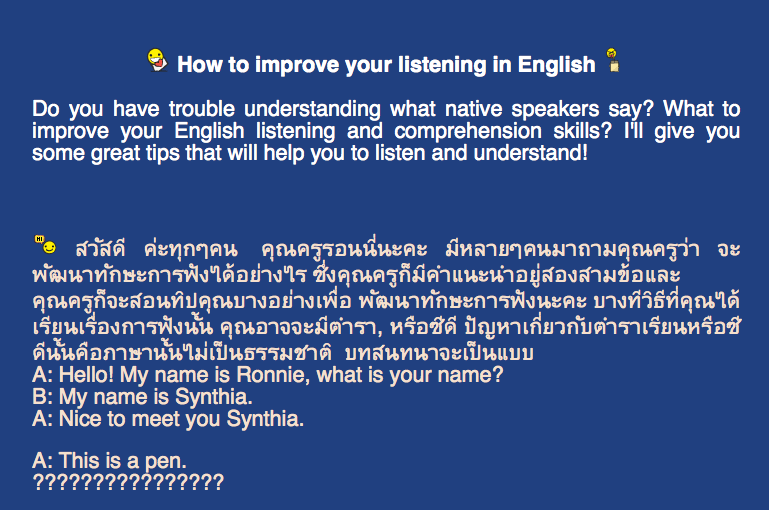 How to improve your listening in English

Do you have trouble understanding what native speakers say? What to improve your English listening and comprehension skills? I'll give you some great tips that will help you to listen and understand!

สวัสดี ค่ะทุกๆคน คุณครูรอนนี่นะคะ มีหลายๆคนมาถามคุณครูว่า จะพัฒนาทักษะการฟังได้อย่างไร ซึ่งคุณครูก็มีคำแนะนำอยู่สองสามข้อและคุณครูก็จะสอนทิปคุณบางอย่างเพื่อ พัฒนาทักษะการฟังนะคะ บางทีวิธีที่คุณได้เรียนเรื่องการฟังนั้น คุณอาจจะมีตำรา, หรือซีดี ปัญหาเกี่ยวกับตำราเรียนหรือซีดีนั้นคือภาษานั้นไม่เป็นธรรมชาติ บทสนทนาจะเป็นแบบ
A: Hello! My name is Ronnie, what is your name?
B: My name is Synthia.
A: Nice to meet you Synthia.

A: This is a pen.
????????????????